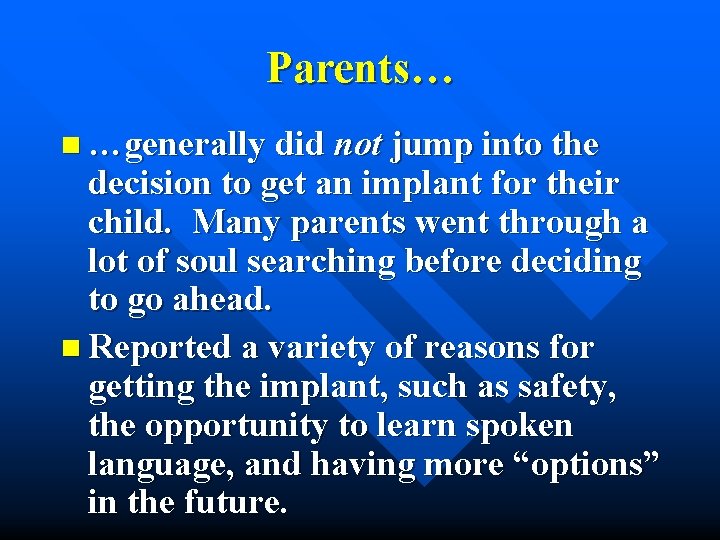 Parents…

…generally did not jump into the decision to get an implant for their child.  Many parents went through a lot of soul searching before deciding to go ahead.

Reported a variety of reasons for getting the implant, such as safety, the opportunity to learn spoken language, and having more “options” in the future.